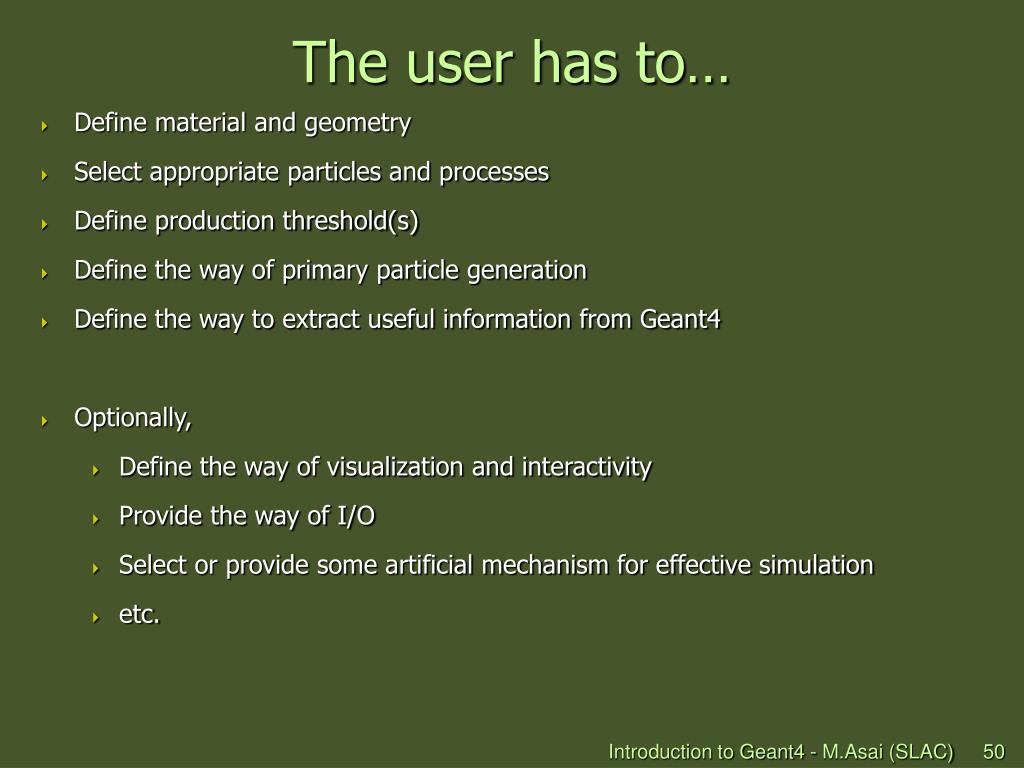 The user has to…

Define material and geometry

Select appropriate particles and processes

Define production threshold(s)

Define the way of primary particle generation

Define the way to extract useful information from Geant4

Optionally,

Define the way of visualization and interactivity

Provide the way of I/O

Select or provide some artificial mechanism for effective simulation

etc.

Introduction to Geant4 - M.Asai (SLAC) 50